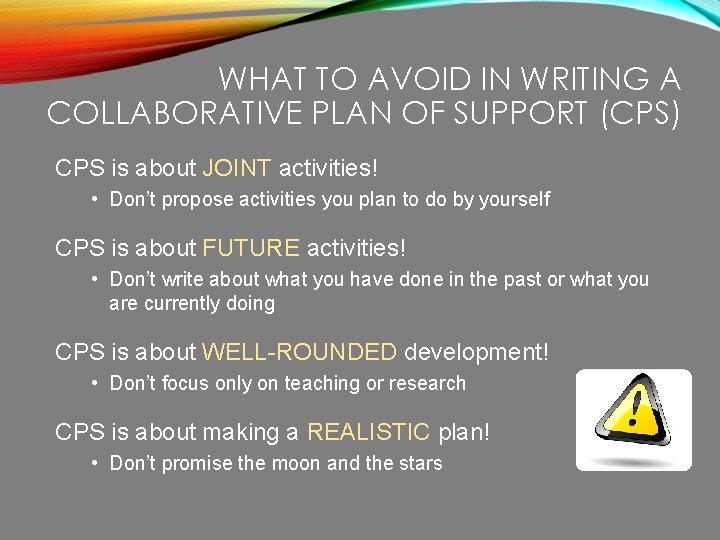 WHAT TO AVOID IN WRITING A COLLABORATIVE PLAN OF SUPPORT (CPS)

CPS is about JOINT activities!

• Don't propose activities you plan to do by yourself

CPS is about FUTURE activities!

• Don't write about what you have done in the past or what you are currently doing

CPS is about WELL-ROUNDED development!

• Don't focus only on teaching or research

CPS is about making a REALISTIC plan!

• Don't promise the moon and the stars